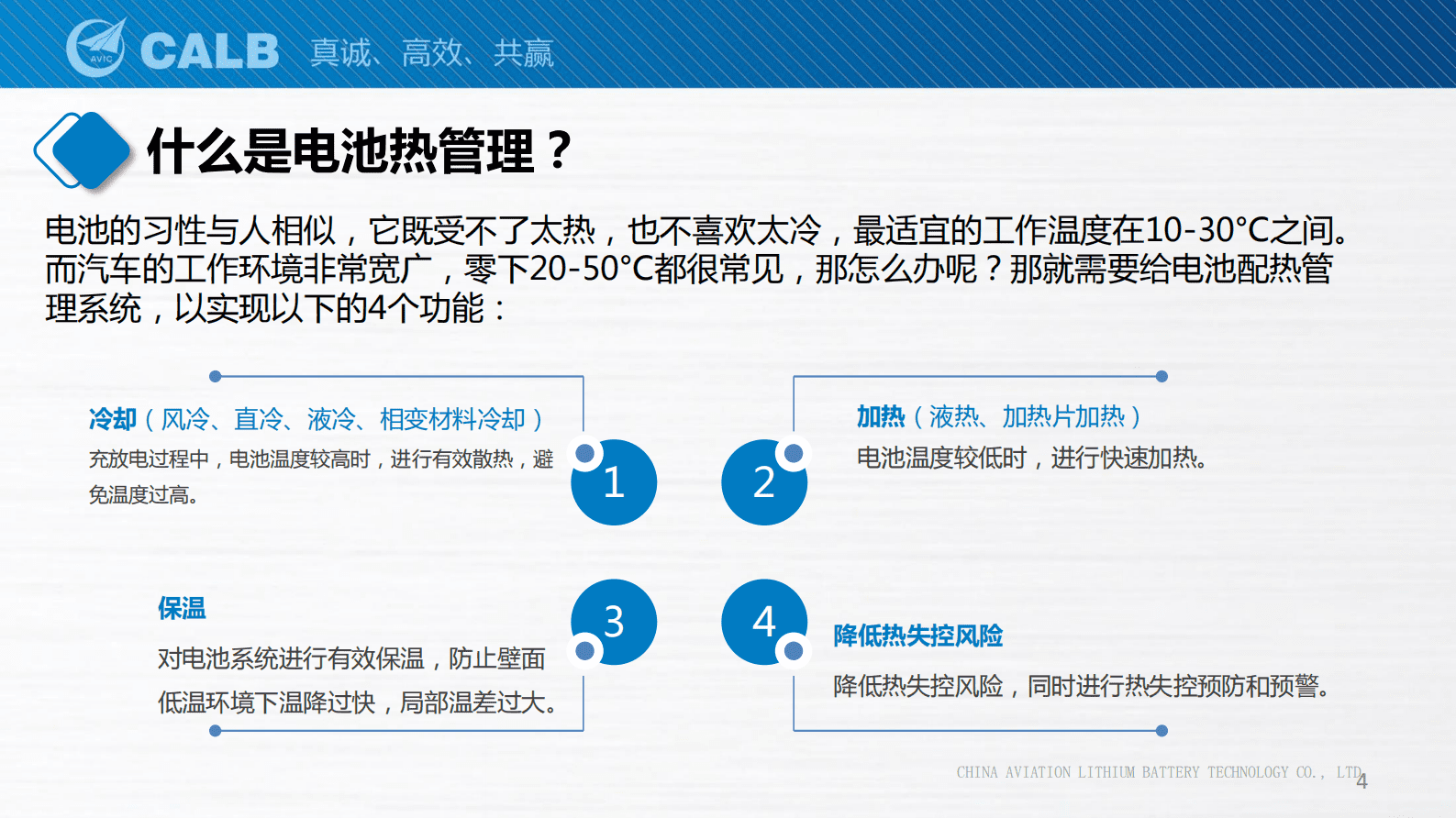 AVIC CALB 真诚、高效、共赢

什么是电池热管理？

电池的习性与人相似，它既受不了太热，也不喜欢太冷，最适宜的工作温度在10-30°C之间。而汽车的工作环境非常宽广，零下20-50°C都很常见，那怎么办呢？那就需要给电池配热管理系统，以实现以下的4个功能：

冷却（风冷、直冷、液冷、相变材料冷却）
充放电过程中，电池温度较高时，进行有效散热，避免温度过高。

1

2

加热（液热、加热片加热）
电池温度较低时，进行快速加热。

保温
对电池系统进行有效保温，防止壁面低温环境下温降过快，局部温差过大。

3

4

降低热失控风险
降低热失控风险，同时进行热失控预防和预警。

CHINA AVIATION LITHIUM BATTERY TECHNOLOGY CO., LTD

4